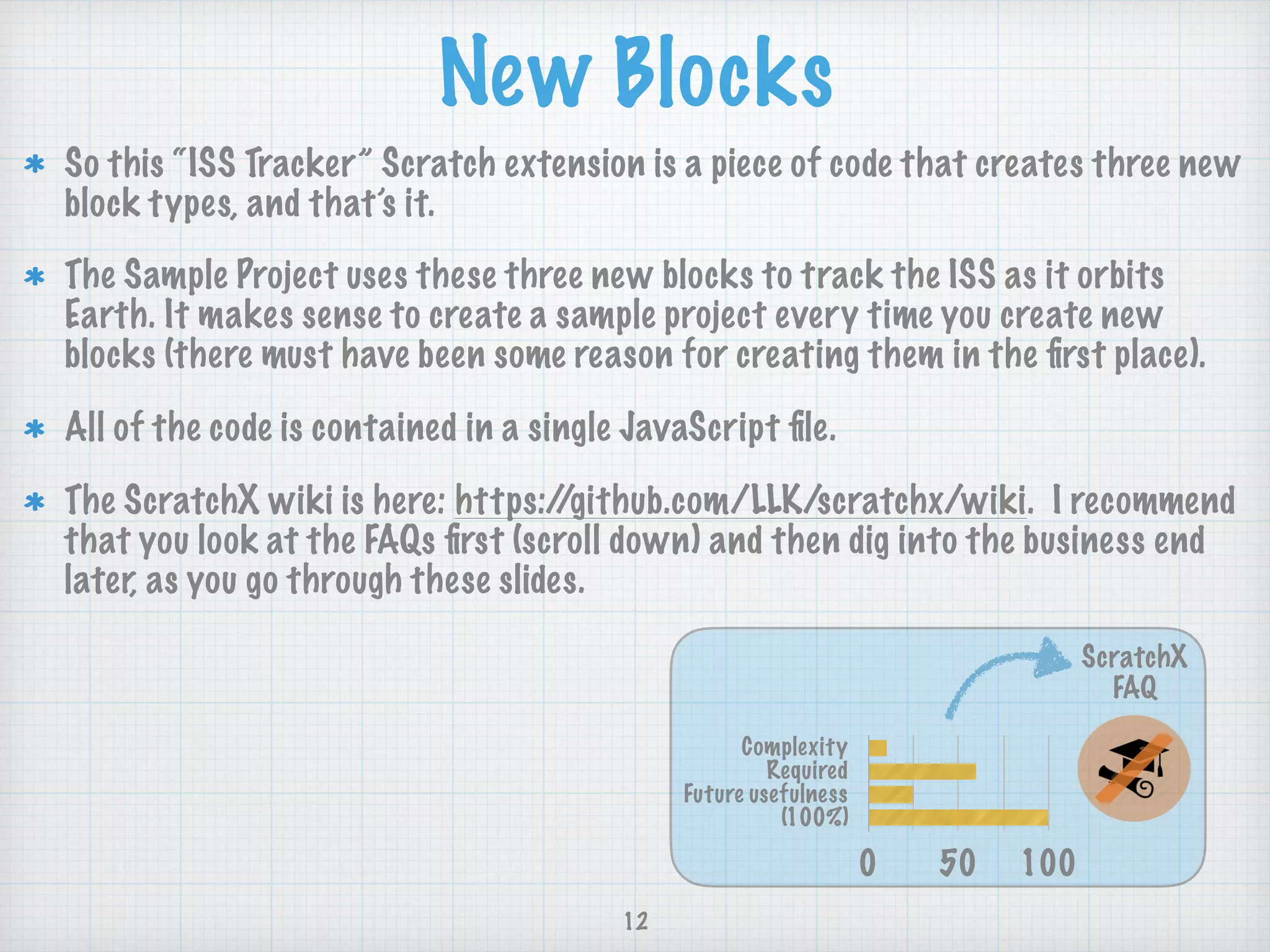 New Blocks

* So this "ISS Tracker" Scratch extension is a piece of code that creates three new block types, and that's it.

* The Sample Project uses these three new blocks to track the ISS as it orbits Earth. It makes sense to create a sample project every time you create new blocks (there must have been some reason for creating them in the first place).

* All of the code is contained in a single JavaScript file.

* The ScratchX wiki is here: https://github.com/LLK/scratchx/wiki. I recommend that you look at the FAQs first (scroll down) and then dig into the business end later, as you go through these slides.

ScratchX FAQ

Complexity
Required
Future usefulness
(100%)

0 50 100

12